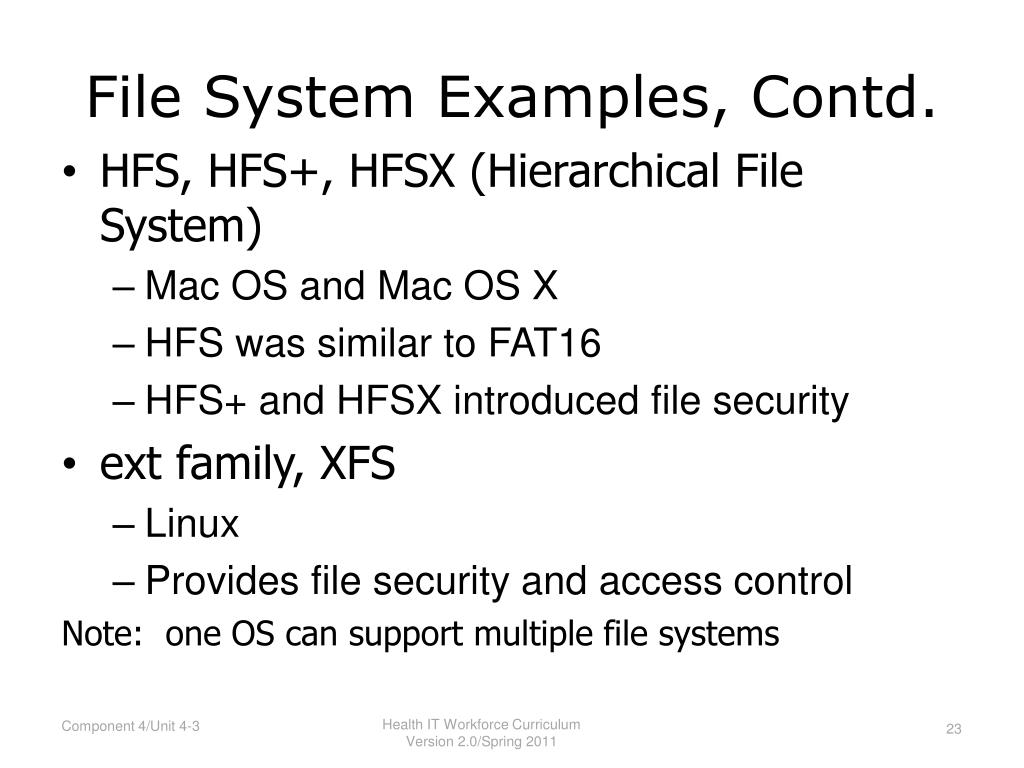 File System Examples, Contd.

• HFS, HFS+, HFSX (Hierarchical File System)
– Mac OS and Mac OS X
– HFS was similar to FAT16
– HFS+ and HFSX introduced file security
• ext family, XFS
– Linux
– Provides file security and access control

Note: one OS can support multiple file systems

Component 4/Unit 4-3

Health IT Workforce Curriculum
Version 2.0/Spring 2011

23